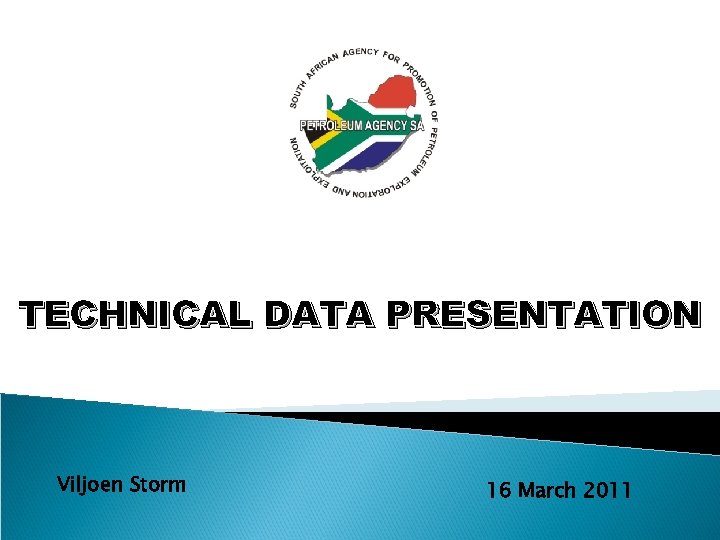 SOUTH AFRICAN AGENCY FOR PROMOTION OF PETROLEUM EXPLORATION AND EXPLOITATION

PETROLEUM AGENCY SA

TECHNICAL DATA PRESENTATION

Viljoen Storm

16 March 2011